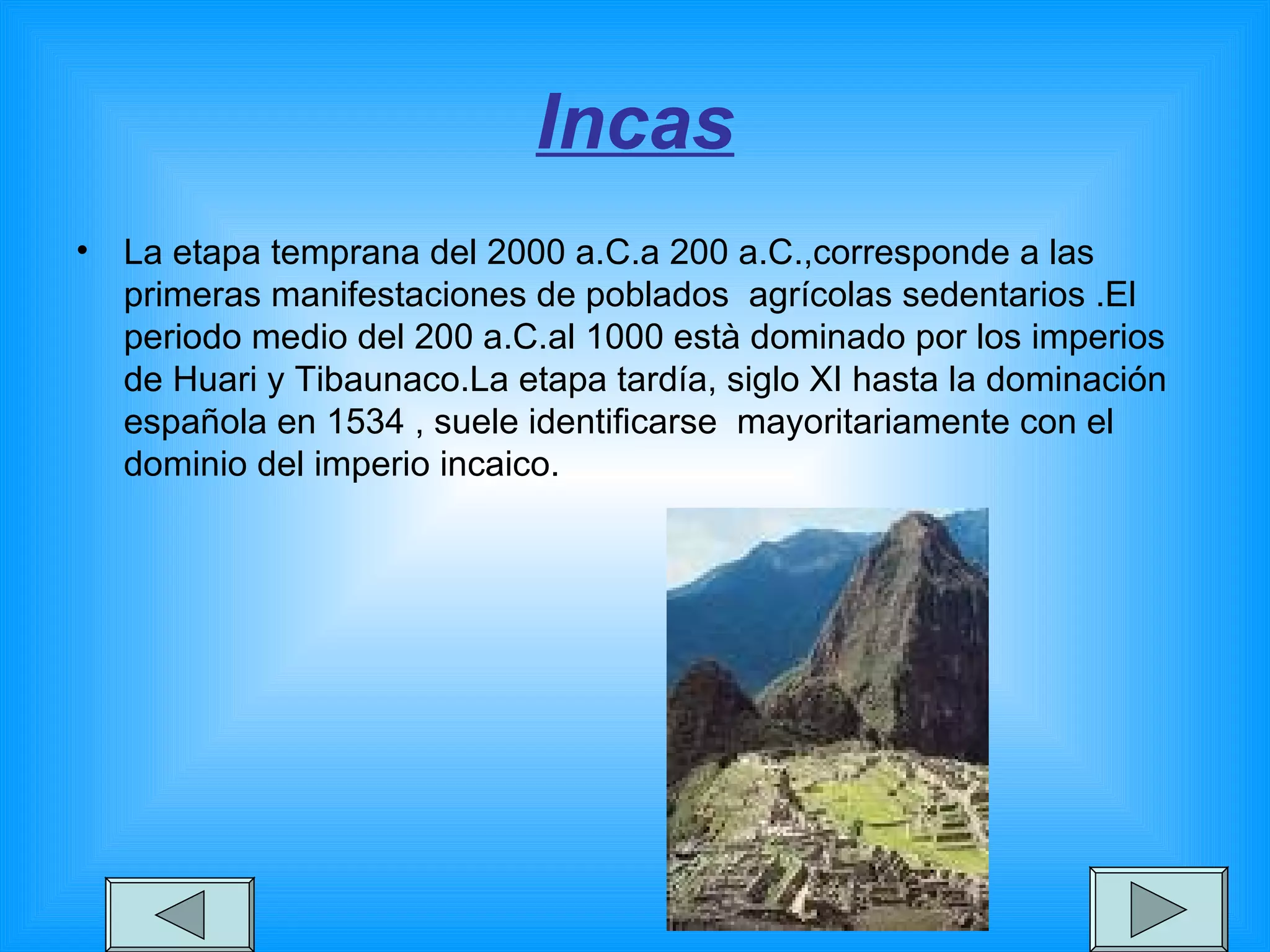 Incas

• La etapa temprana del 2000 a.C.a 200 a.C.,corresponde a las primeras manifestaciones de poblados agrícolas sedentarios .El periodo medio del 200 a.C.al 1000 està dominado por los imperios de Huari y Tibaunaco.La etapa tardía, siglo XI hasta la dominación española en 1534 , suele identificarse mayoritariamente con el dominio del imperio incaico.